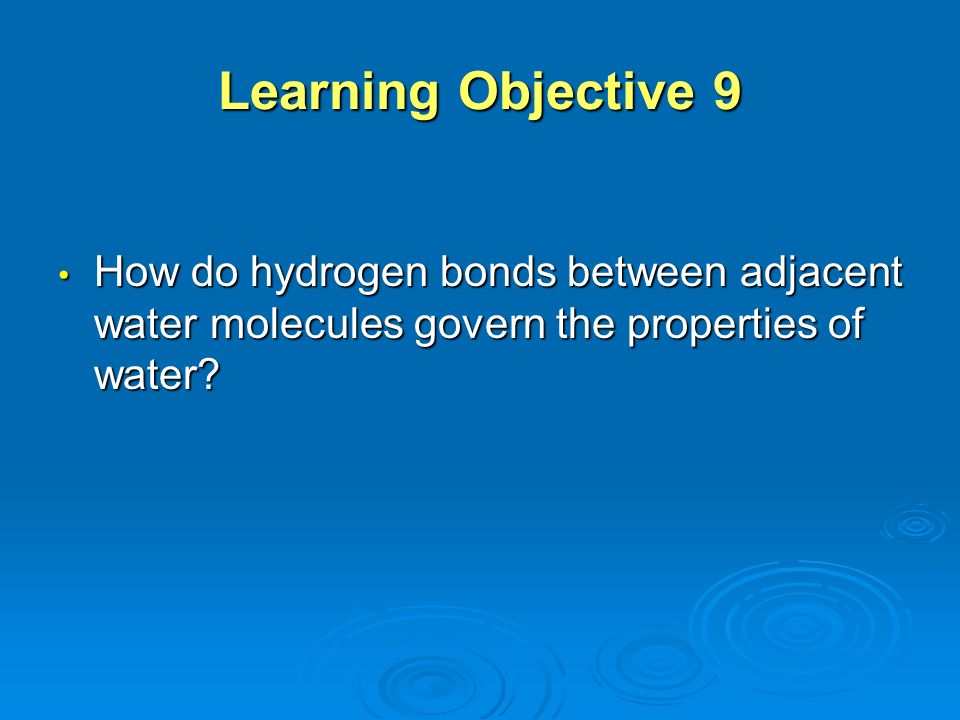 Learning Objective 9

• How do hydrogen bonds between adjacent water molecules govern the properties of water?